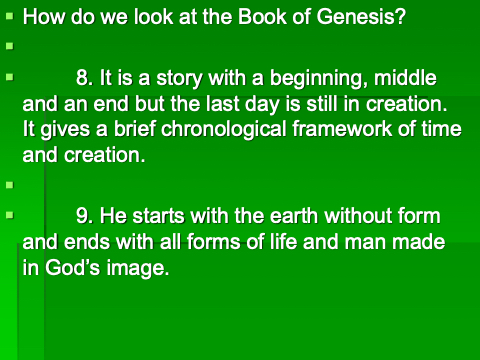 How do we look at the Book of Genesis?

8. It is a story with a beginning, middle and an end but the last day is still in creation. It gives a brief chronological framework of time and creation.

9. He starts with the earth without form and ends with all forms of life and man made in God's image.